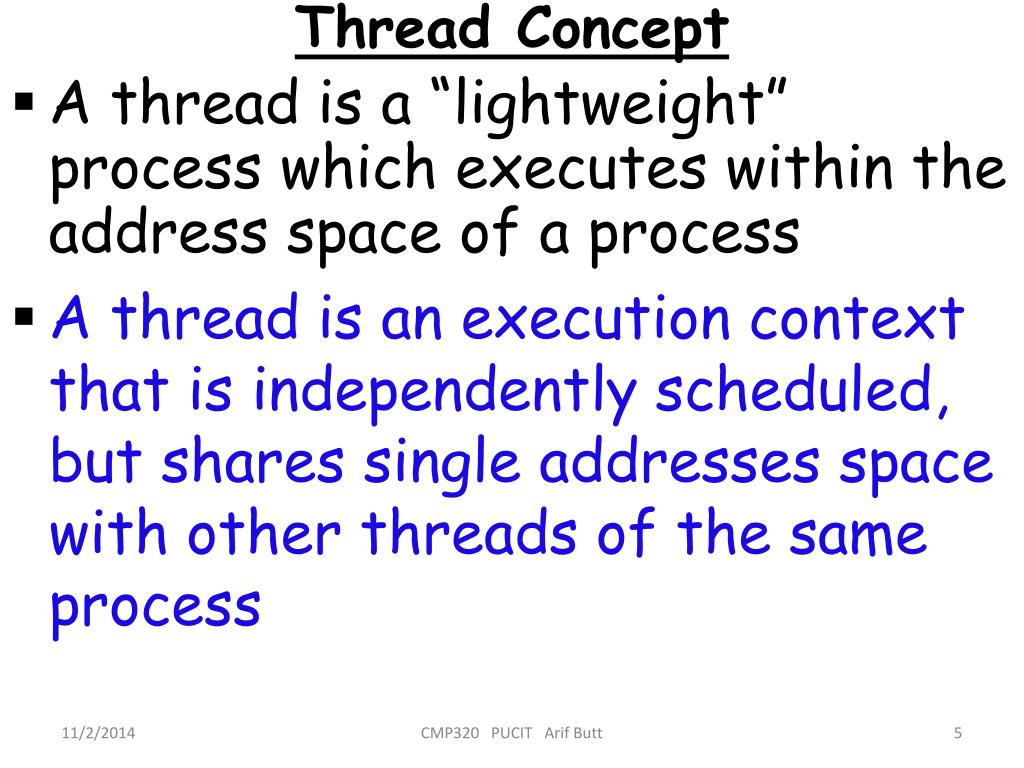 Thread Concept

▪ A thread is a “lightweight” process which executes within the address space of a process

▪ A thread is an execution context that is independently scheduled, but shares single addresses space with other threads of the same process

11/2/2014 CMP320 PUCIT Arif Butt 5